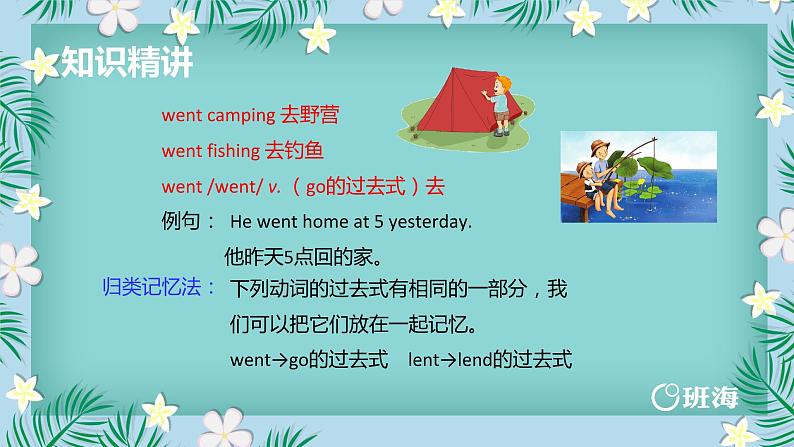 知识精讲

went camping 去野营

went fishing 去钓鱼

went /went/ v. （go的过去式）去

例句： He went home at 5 yesterday.

他昨天5点回的家。

归类记忆法： 下列动词的过去式有相同的一部分，我们可以把它们放在一起记忆。

went→go的过去式 lent→lend的过去式

班海